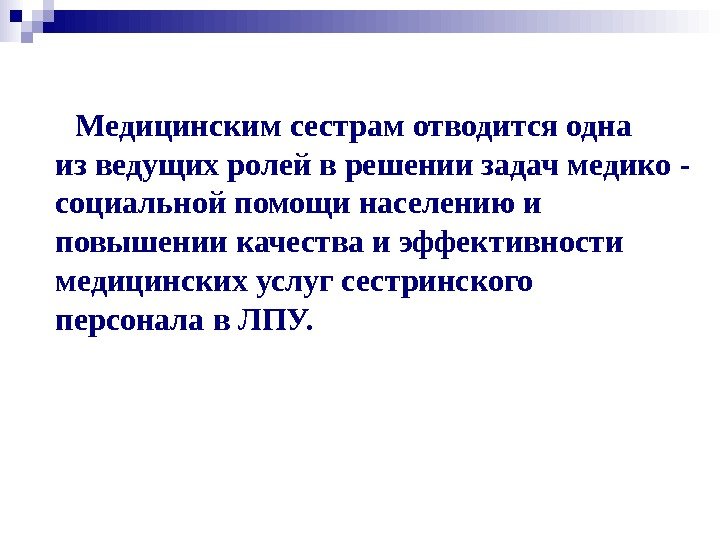 Медицинским сестрам отводится одна из ведущих ролей в решении задач медико - социальной помощи населению и повышении качества и эффективности медицинских услуг сестринского персонала в ЛПУ.